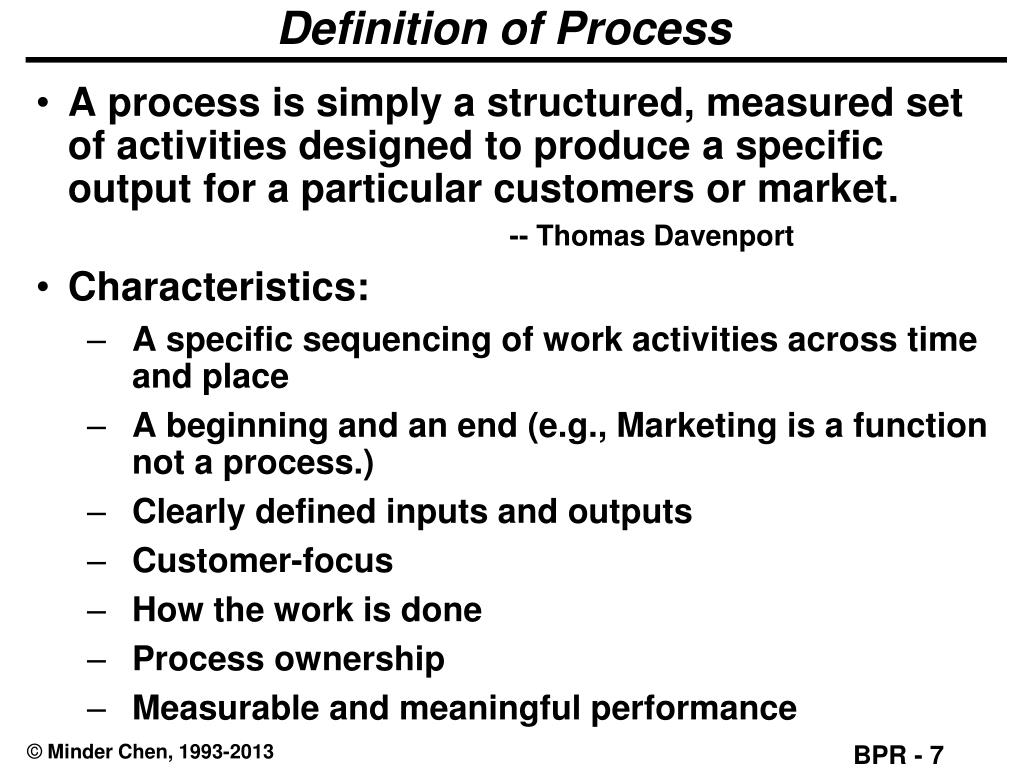 Definition of Process

• A process is simply a structured, measured set of activities designed to produce a specific output for a particular customers or market.

-- Thomas Davenport

• Characteristics:
– A specific sequencing of work activities across time and place
– A beginning and an end (e.g., Marketing is a function not a process.)
– Clearly defined inputs and outputs
– Customer-focus
– How the work is done
– Process ownership
– Measurable and meaningful performance

© Minder Chen, 1993-2013

BPR - 7